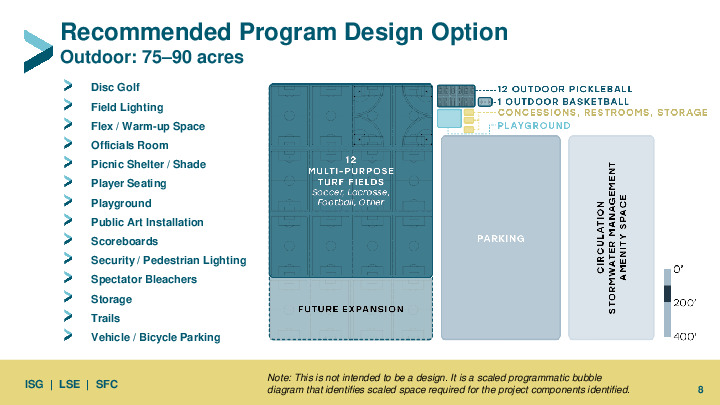 Recommended Program Design Option
Outdoor: 75–90 acres

Disc Golf
Field Lighting
Flex / Warm-up Space
Officials Room
Picnic Shelter / Shade
Player Seating
Playground
Public Art Installation
Scoreboards
Security / Pedestrian Lighting
Spectator Bleachers
Storage
Trails
Vehicle / Bicycle Parking

12 MULTI-PURPOSE TURF FIELDS
Soccer, Lacrosse, Football, Other

FUTURE EXPANSION

12 OUTDOOR PICKLEBALL
1 OUTDOOR BASKETBALL
CONCESSIONS, RESTROOMS, STORAGE
PLAYGROUND

PARKING

CIRCULATION
STORMWATER MANAGEMENT
AMENITY SPACE

0'
200'
400'

ISG | LSE | SFC

Note: This is not intended to be a design. It is a scaled programmatic bubble diagram that identifies scaled space required for the project components identified.

8